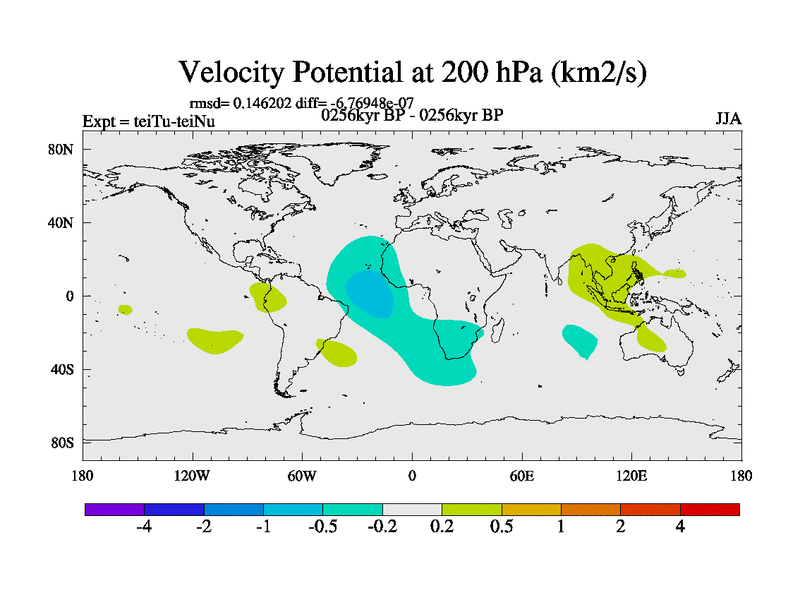 Velocity Potential at 200 hPa (km2/s)

rmsd= 0.146202 diff= -6.76948e-07

Expt = teiTu-teiNu

0256kyr BP - 0256kyr BP

JJA

80N

40N

0

40S

80S

180

120W

60W

0

60E

120E

180

-4

-2

-1

-0.5

-0.2

0.2

0.5

1

2

4